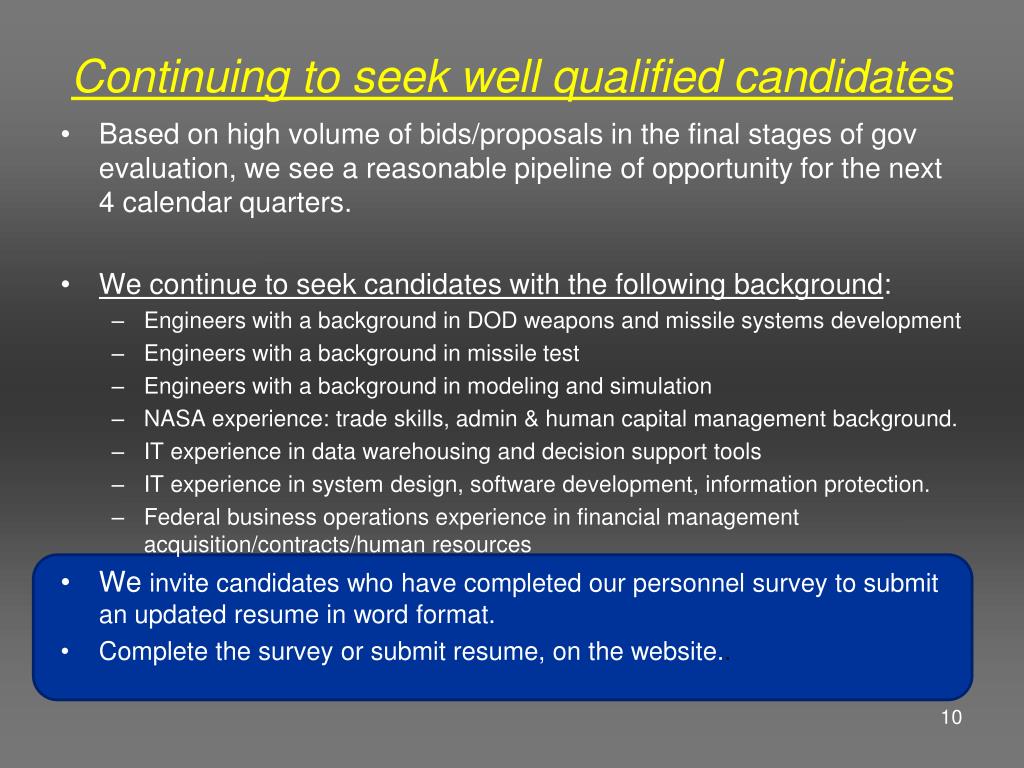 Continuing to seek well qualified candidates

• Based on high volume of bids/proposals in the final stages of gov evaluation, we see a reasonable pipeline of opportunity for the next 4 calendar quarters.

• We continue to seek candidates with the following background:
– Engineers with a background in DOD weapons and missile systems development
– Engineers with a background in missile test
– Engineers with a background in modeling and simulation
– NASA experience: trade skills, admin & human capital management background.
– IT experience in data warehousing and decision support tools
– IT experience in system design, software development, information protection.
– Federal business operations experience in financial management acquisition/contracts/human resources

• We invite candidates who have completed our personnel survey to submit an updated resume in word format.
• Complete the survey or submit resume, on the website..

10